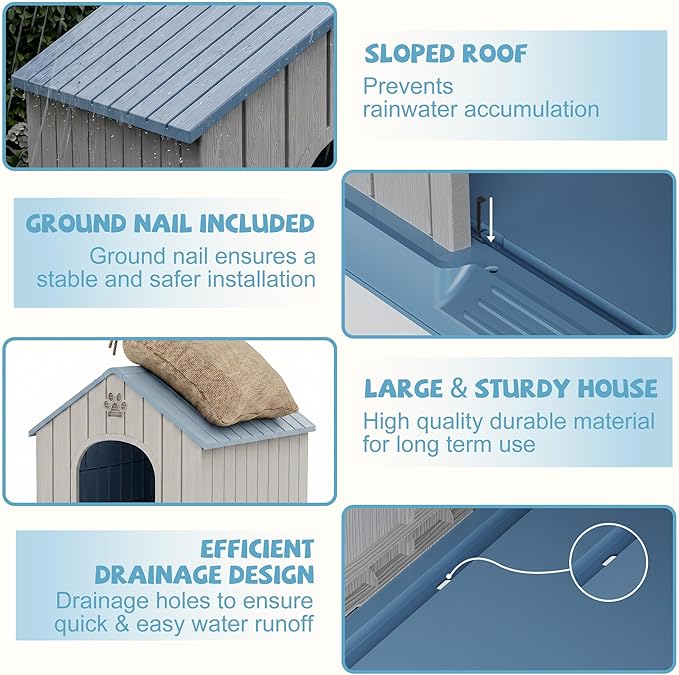 SLOPED ROOF
Prevents rainwater accumulation

GROUND NAIL INCLUDED
Ground nail ensures a stable and safer installation

LARGE & STURDY HOUSE
High quality durable material for long term use

EFFICIENT DRAINAGE DESIGN
Drainage holes to ensure quick & easy water runoff